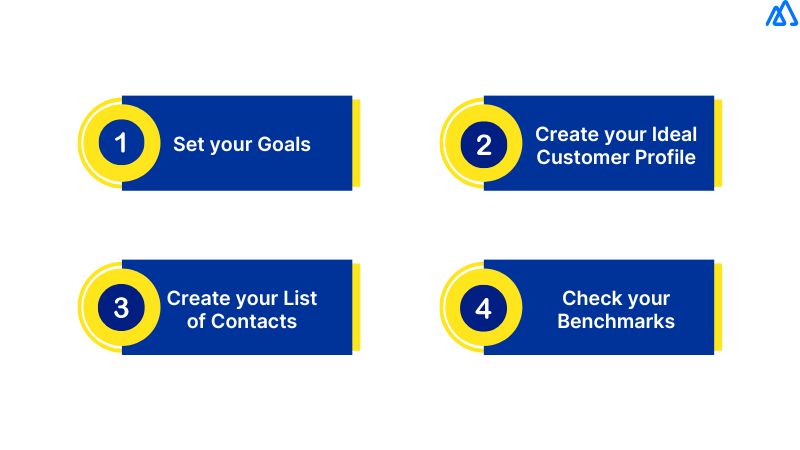 1 Set your Goals

2 Create your Ideal Customer Profile

3 Create your List of Contacts

4 Check your Benchmarks